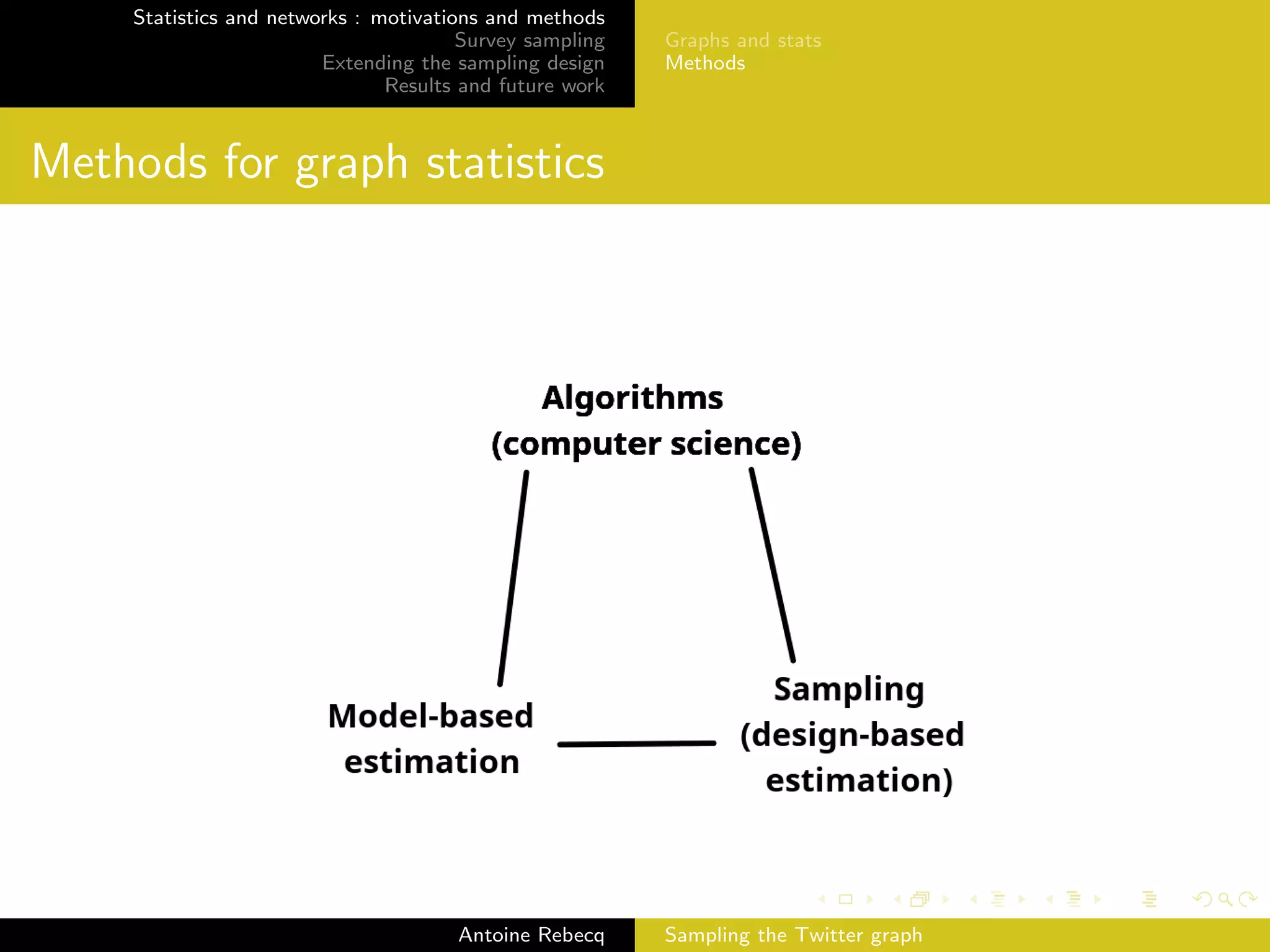 Statistics and networks : motivations and methods
Survey sampling
Extending the sampling design
Results and future work

Graphs and stats
Methods

Methods for graph statistics

Algorithms
(computer science)

Model-based
estimation

Sampling
(design-based
estimation)

Antoine Rebecq

Sampling the Twitter graph